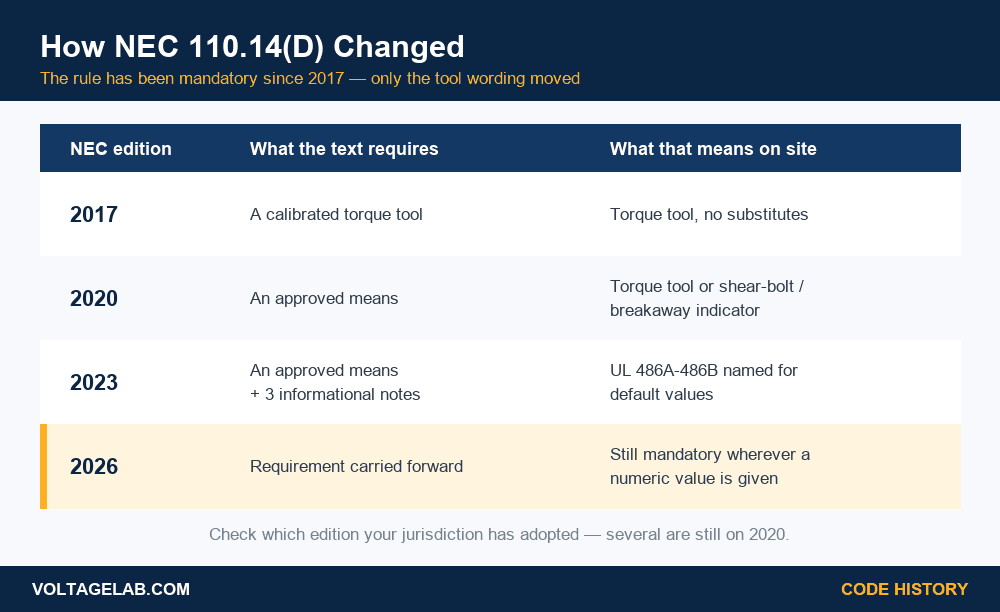 How NEC 110.14(D) Changed
The rule has been mandatory since 2017 — only the tool wording moved

| NEC edition | What the text requires | What that means on site |
|---|---|---|
| 2017 | A calibrated torque tool | Torque tool, no substitutes |
| 2020 | An approved means | Torque tool or shear-bolt / breakaway indicator |
| 2023 | An approved means + 3 informational notes | UL 486A-486B named for default values |
| 2026 | Requirement carried forward | Still mandatory wherever a numeric value is given |

Check which edition your jurisdiction has adopted — several are still on 2020.

VOLTAGELAB.COM

CODE HISTORY